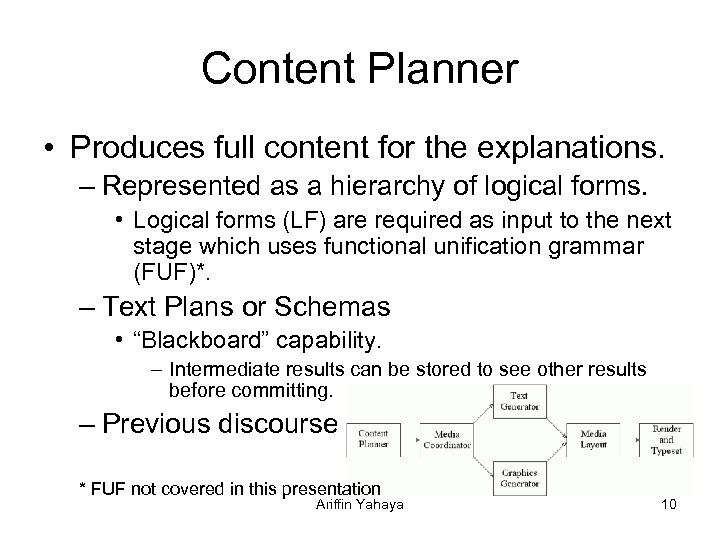 Content Planner

• Produces full content for the explanations.

– Represented as a hierarchy of logical forms.

• Logical forms (LF) are required as input to the next stage which uses functional unification grammar (FUF)*.

– Text Plans or Schemas

• “Blackboard” capability.

– Intermediate results can be stored to see other results before committing.

– Previous discourse

Content Planner

Media Coordinator

Text Generator

Graphics Generator

Media Layout

Render and Typeset

* FUF not covered in this presentation

Ariffin Yahaya

10